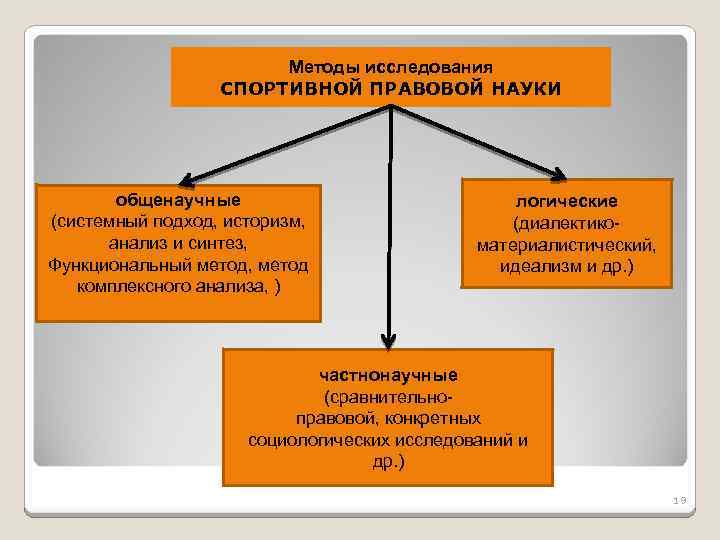 Методы исследования
СПОРТИВНОЙ ПРАВОВОЙ НАУКИ

общенаучные
(системный подход, историзм, анализ и синтез, Функциональный метод, метод комплексного анализа, )

логические
(диалектико-материалистический, идеализм и др.)

частнонаучные
(сравнительно-правовой, конкретных социологических исследований и др.)

19